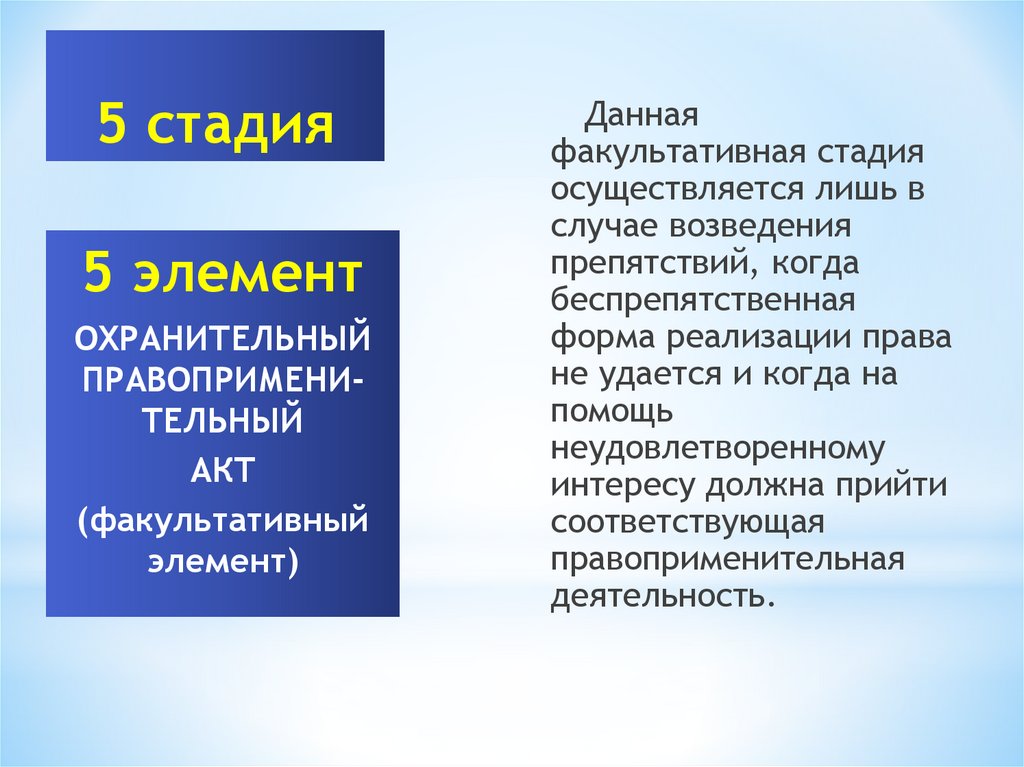 5 стадия

5 элемент

ОХРАНИТЕЛЬНЫЙ ПРАВОПРИМЕНИТЕЛЬНЫЙ

АКТ

(факультативный элемент)

Данная факультативная стадия осуществляется лишь в случае возведения препятствий, когда беспрепятственная форма реализации права не удается и когда на помощь неудовлетворенному интересу должна прийти соответствующая правоприменительная деятельность.